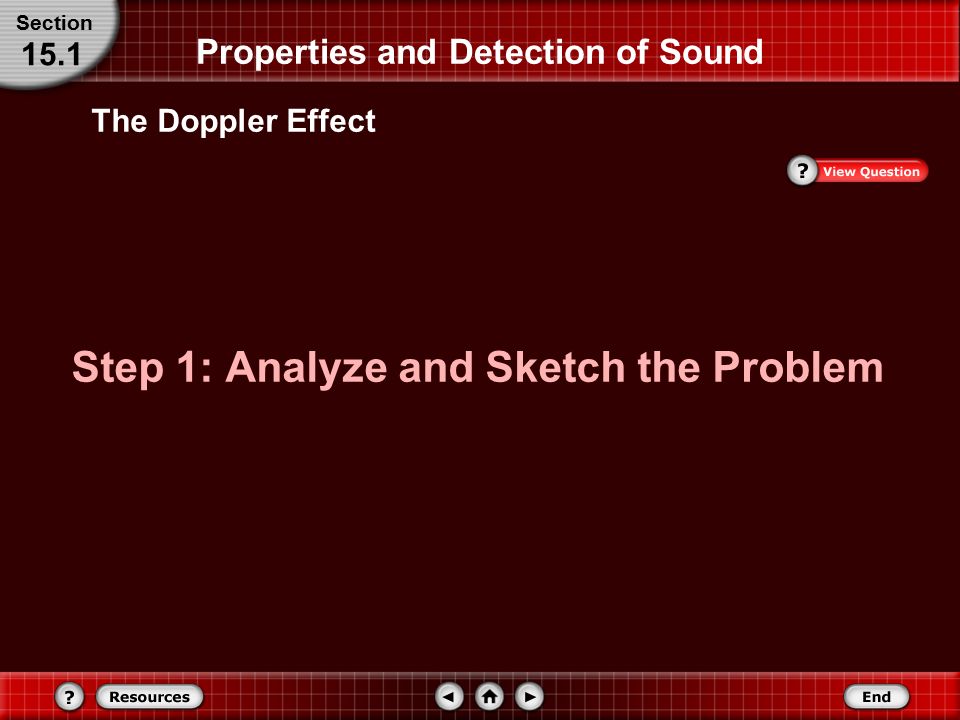 Section
15.1

Properties and Detection of Sound

The Doppler Effect

? View Question

Step 1: Analyze and Sketch the Problem

? Resources

End